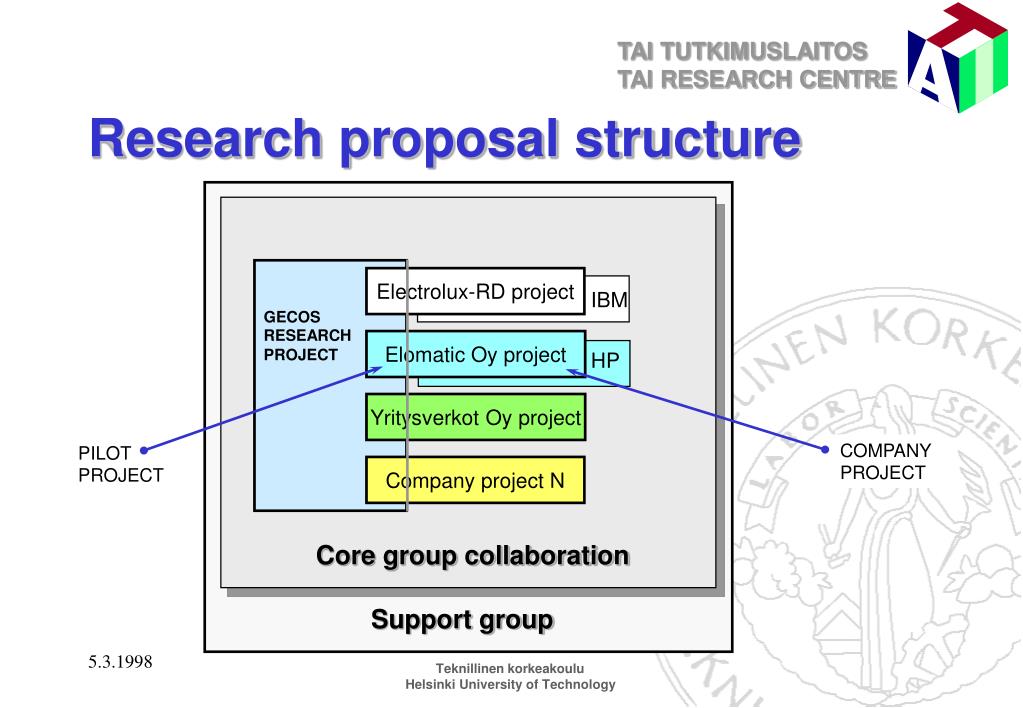 TAI TUTKIMUSLAITOS
TAI RESEARCH CENTRE

Research proposal structure

GECOS RESEARCH PROJECT

Electrolux-RD project

IBM

Elomatic Oy project

HP

Yritysverkot Oy project

Company project N

PILOT PROJECT

COMPANY PROJECT

Core group collaboration

Support group

5.3.1998

Teknillinen korkeakoulu
Helsinki University of Technology